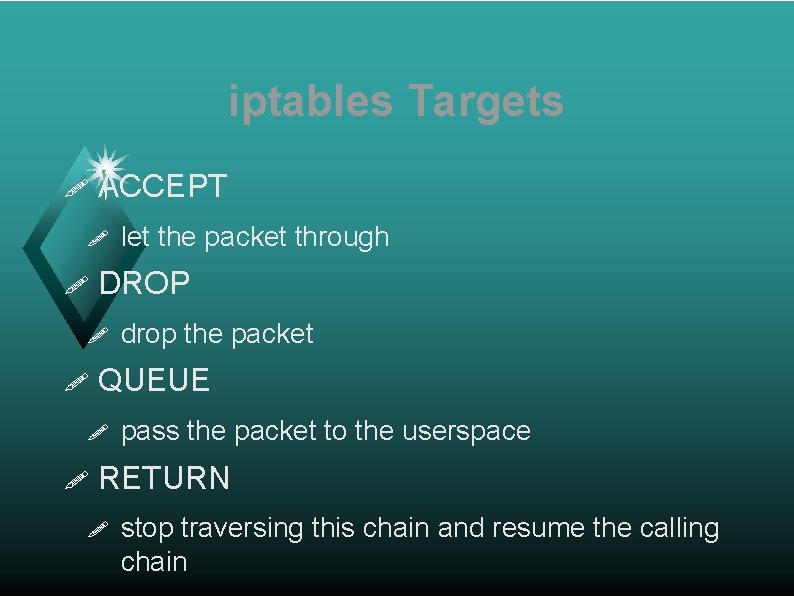 iptables Targets

ACCEPT

let the packet through

DROP

drop the packet

QUEUE

pass the packet to the userspace

RETURN

stop traversing this chain and resume the calling chain